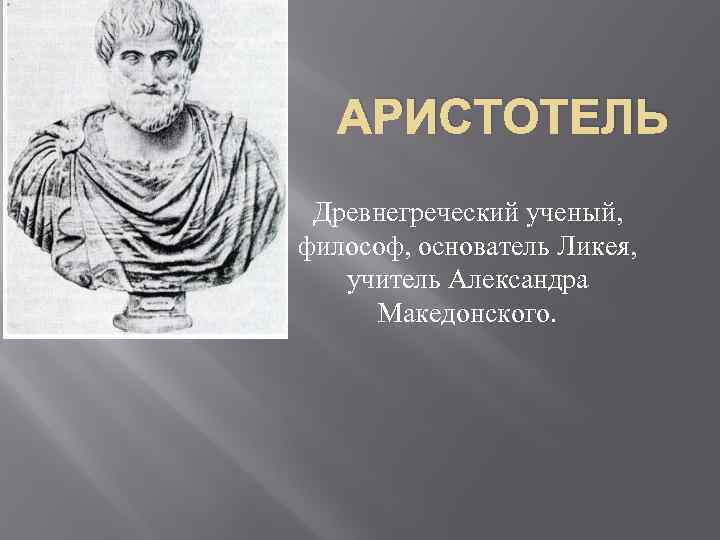 АРИСТОТЕЛЬ

Древнегреческий ученый, философ, основатель Ликея, учитель Александра Македонского.